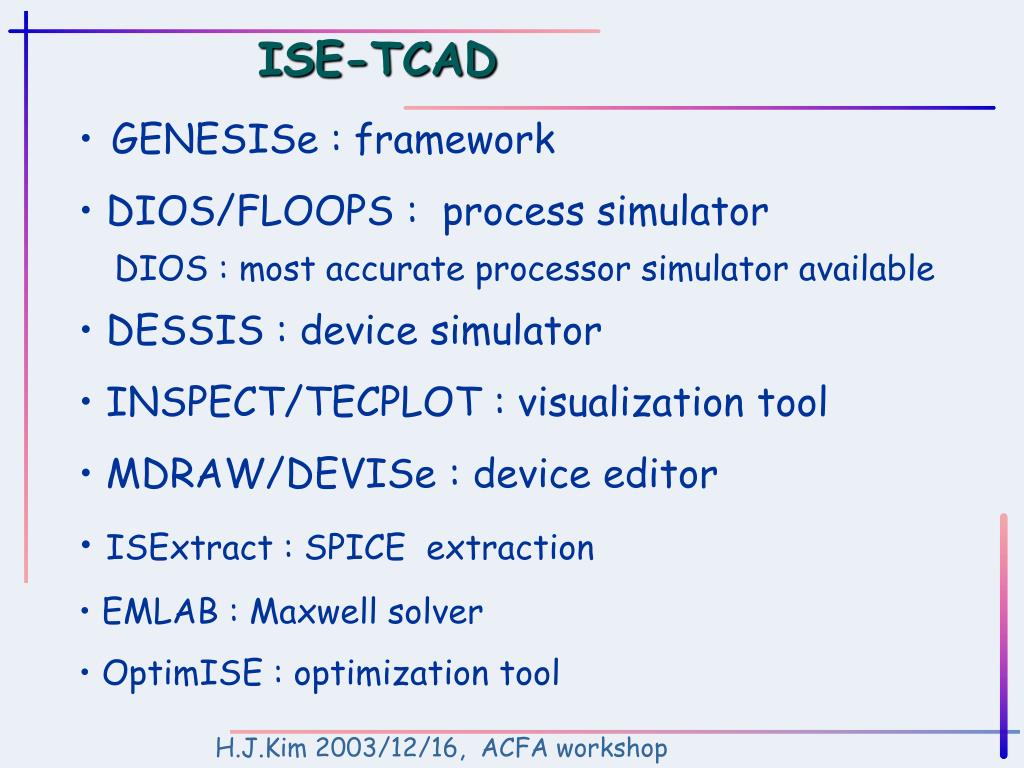 ISE-TCAD

• GENESISe : framework

• DIOS/FLOOPS : process simulator
DIOS : most accurate processor simulator available

• DESSIS : device simulator

• INSPECT/TECPLOT : visualization tool

• MDRAW/DEVISe : device editor

• ISExtract : SPICE extraction

• EMLAB : Maxwell solver

• OptimISE : optimization tool

H.J.Kim 2003/12/16, ACFA workshop